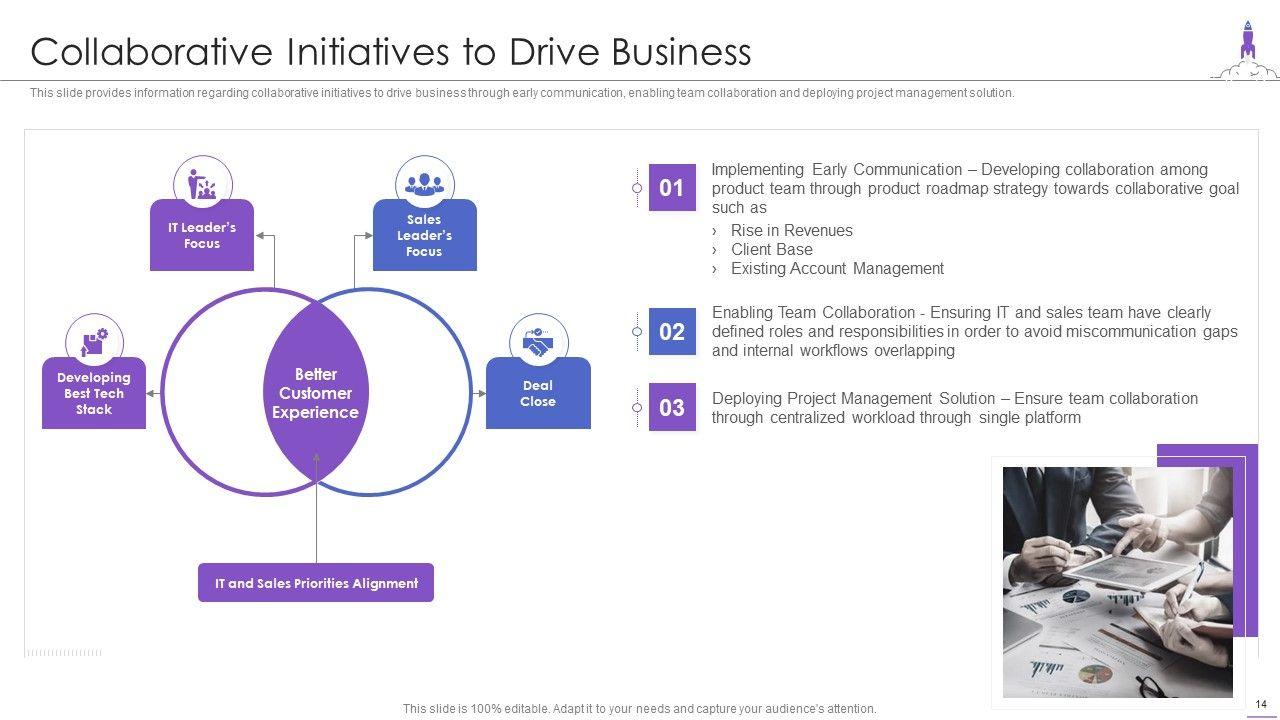 Collaborative Initiatives to Drive Business

This slide provides information regarding collaborative initiatives to drive business through early communication, enabling team collaboration and deploying project management solution.

IT Leader's Focus

Sales Leader's Focus

Developing Best Tech Stack

Better Customer Experience

Deal Close

IT and Sales Priorities Alignment

01 Implementing Early Communication – Developing collaboration among product team through product roadmap strategy towards collaborative goal such as
› Rise in Revenues
› Client Base
› Existing Account Management

02 Enabling Team Collaboration - Ensuring IT and sales team have clearly defined roles and responsibilities in order to avoid miscommunication gaps and internal workflows overlapping

03 Deploying Project Management Solution – Ensure team collaboration through centralized workload through single platform

This slide is 100% editable. Adapt it to your needs and capture your audience's attention.

14